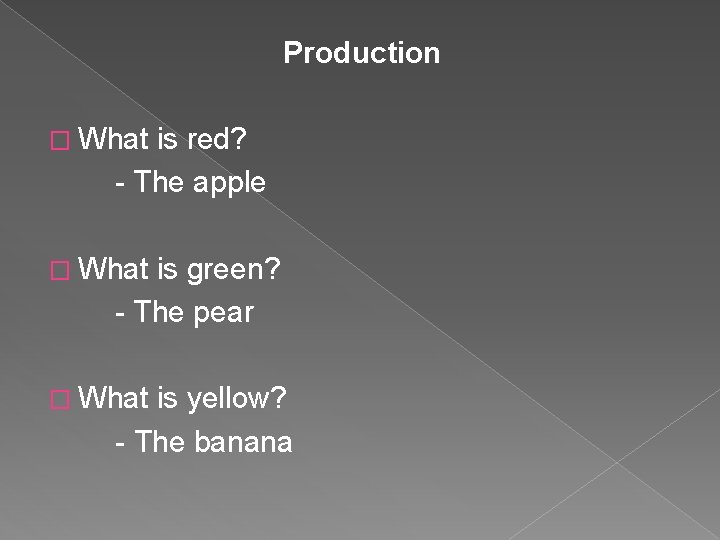 Production

What is red?
- The apple

What is green?
- The pear

What is yellow?
- The banana